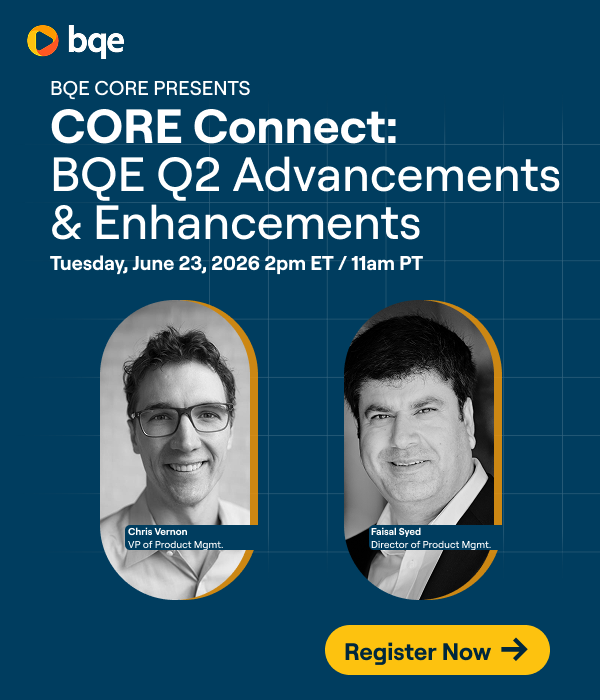 bqe

BQE CORE PRESENTS

CORE Connect:
BQE Q2 Advancements & Enhancements

Tuesday, June 23, 2026 2pm ET / 11am PT

Chris Vernon
VP of Product Mgmt.

Faisal Syed
Director of Product Mgmt.

Register Now →